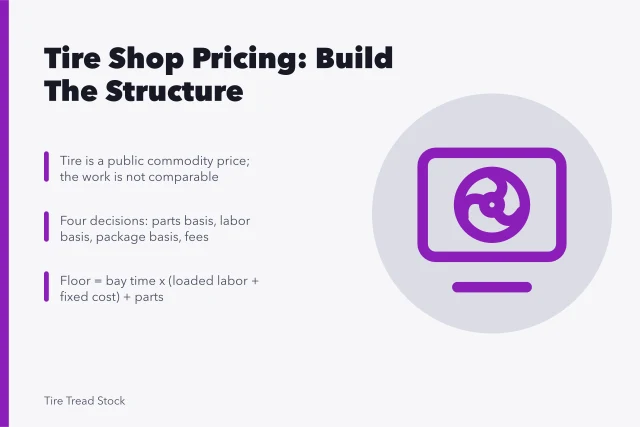 Tire Shop Pricing: Build The Structure

Tire is a public commodity price; the work is not comparable

Four decisions: parts basis, labor basis, package basis, fees

Floor = bay time x (loaded labor + fixed cost) + parts

Tire Tread Stock